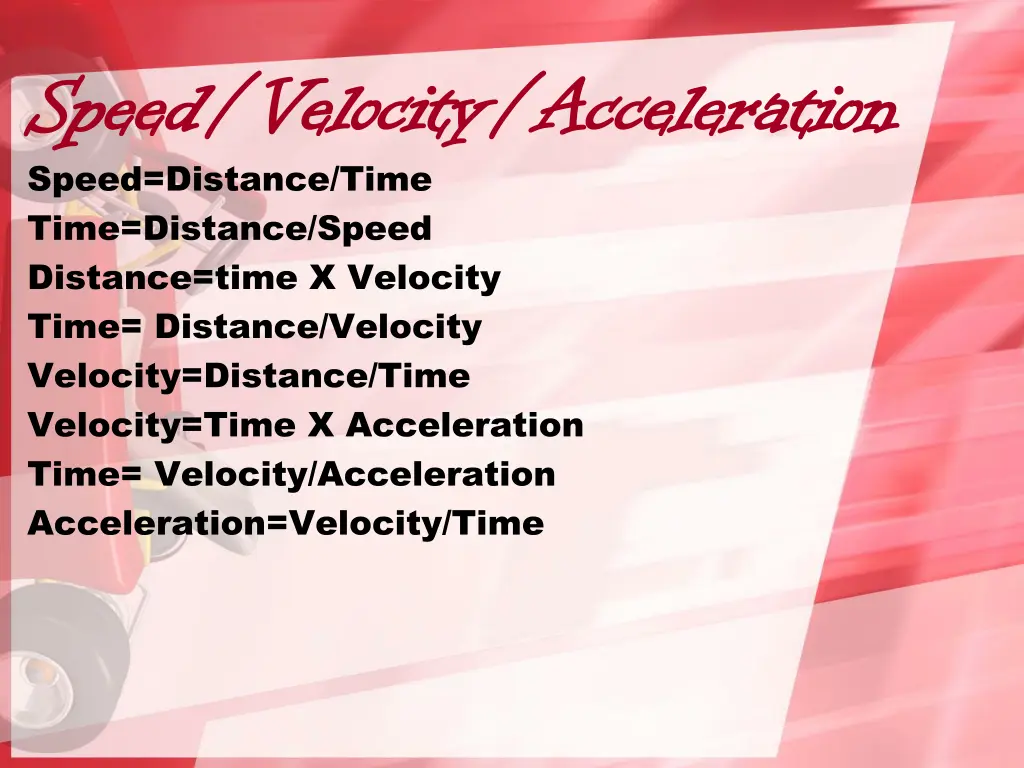 Speed/Velocity/Acceleration

Speed=Distance/Time
Time=Distance/Speed
Distance=time X Velocity
Time= Distance/Velocity
Velocity=Distance/Time
Velocity=Time X Acceleration
Time= Velocity/Acceleration
Acceleration=Velocity/Time